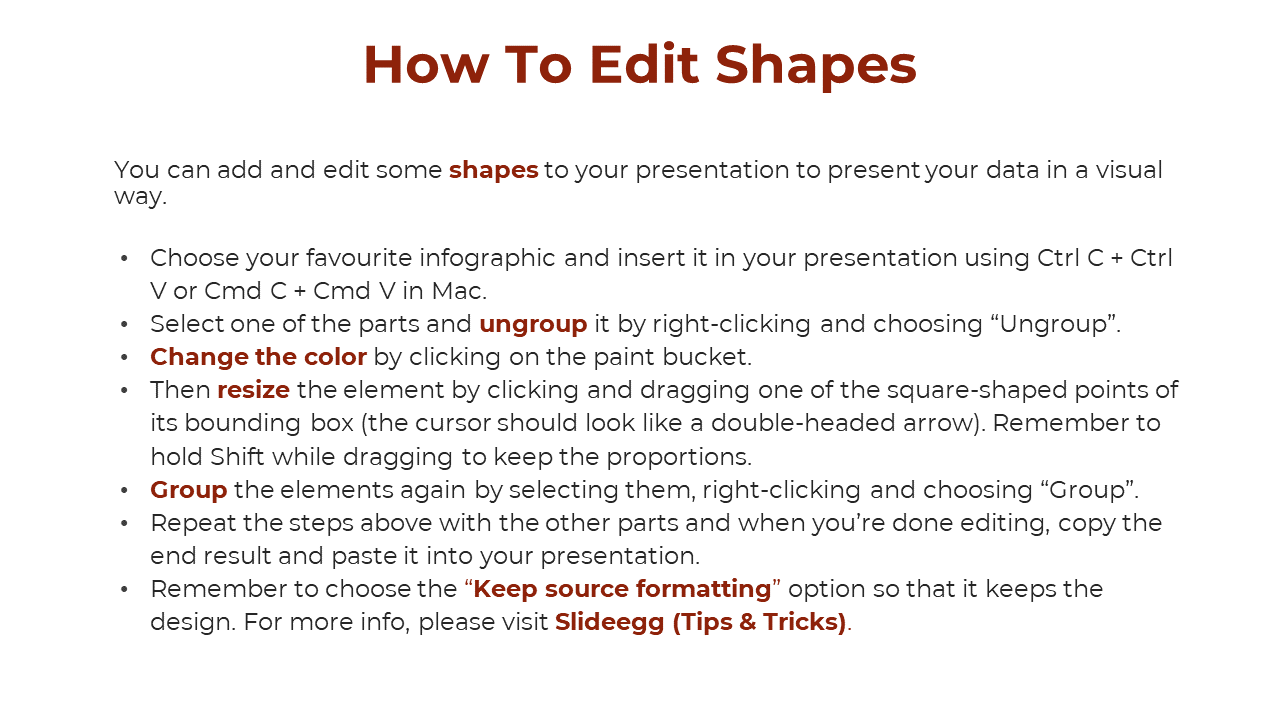 How To Edit Shapes

You can add and edit some shapes to your presentation to present your data in a visual way.

• Choose your favourite infographic and insert it in your presentation using Ctrl C + Ctrl V or Cmd C + Cmd V in Mac.
• Select one of the parts and ungroup it by right-clicking and choosing “Ungroup”.
• Change the color by clicking on the paint bucket.
• Then resize the element by clicking and dragging one of the square-shaped points of its bounding box (the cursor should look like a double-headed arrow). Remember to hold Shift while dragging to keep the proportions.
• Group the elements again by selecting them, right-clicking and choosing “Group”.
• Repeat the steps above with the other parts and when you’re done editing, copy the end result and paste it into your presentation.
• Remember to choose the “Keep source formatting” option so that it keeps the design. For more info, please visit Slideegg (Tips & Tricks).